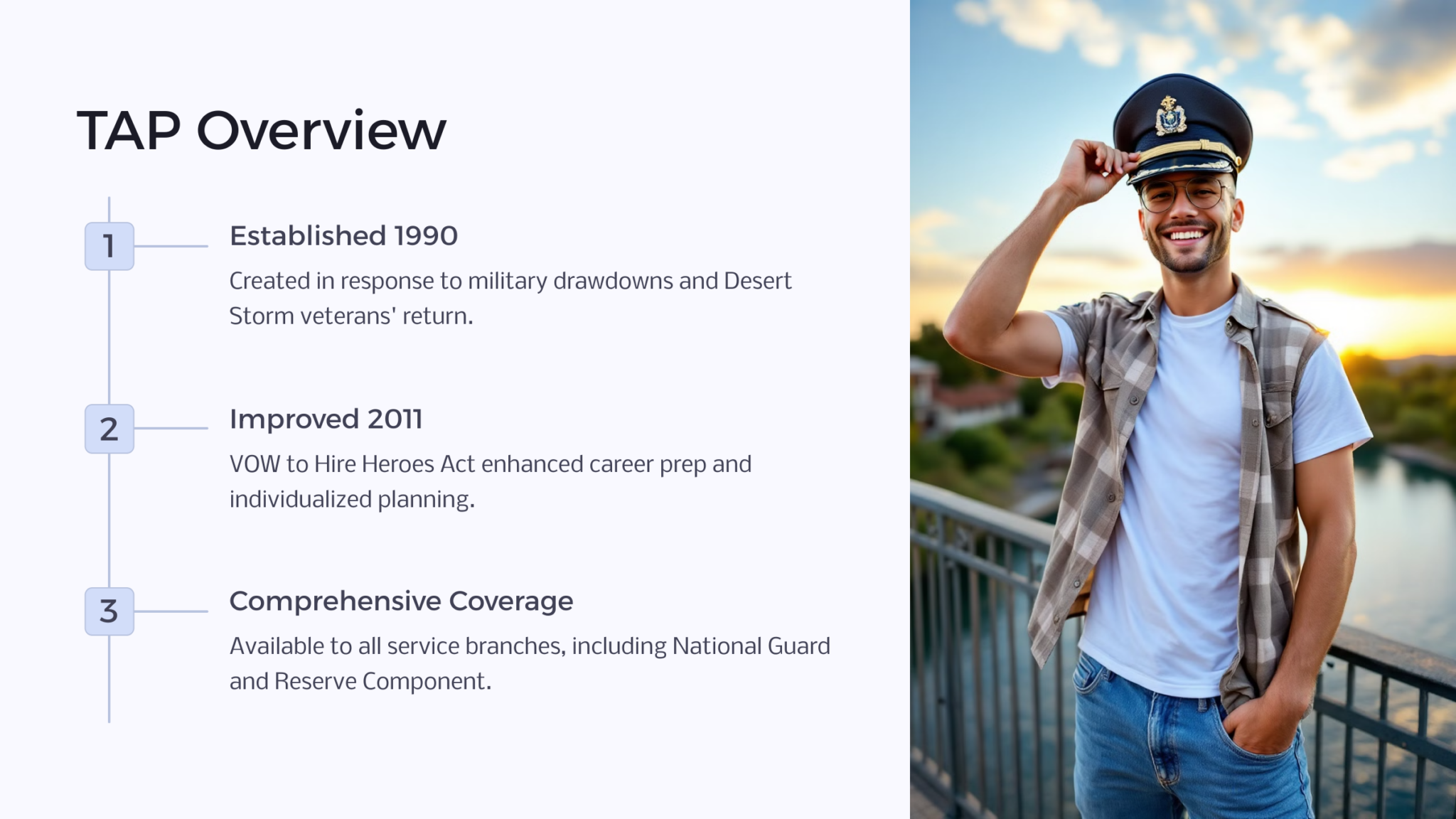 TAP Overview

1

Established 1990

Created in response to military drawdowns and Desert Storm veterans' return.

2

Improved 2011

VOW to Hire Heroes Act enhanced career prep and individualized planning.

3

Comprehensive Coverage

Available to all service branches, including National Guard and Reserve Component.